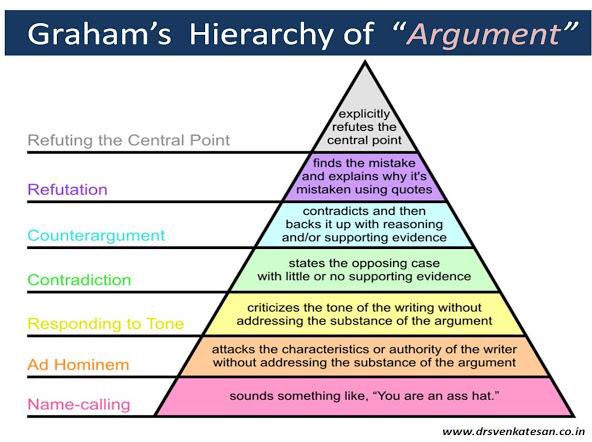 Graham's Hierarchy of "Argument"

Refuting the Central Point

explicitly refutes the central point

Refutation

finds the mistake and explains why it's mistaken using quotes

Counterargument

contradicts and then backs it up with reasoning and/or supporting evidence

Contradiction

states the opposing case with little or no supporting evidence

Responding to Tone

criticizes the tone of the writing without addressing the substance of the argument

Ad Hominem

attacks the characteristics or authority of the writer without addressing the substance of the argument

Name-calling

sounds something like, "You are an ass hat."

www.drsvenkatesan.co.in